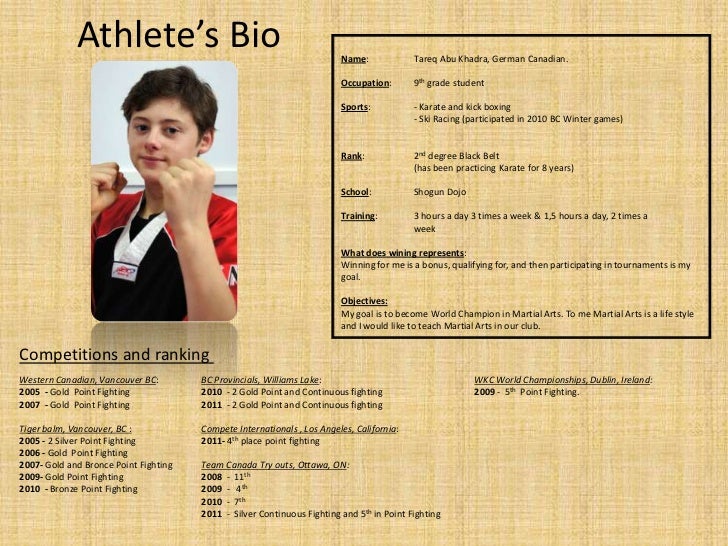 Athlete's Bio

Name: Tareq Abu Khadra, German Canadian.

Occupation: 9$^{th}$ grade student

Sports: - Karate and kick boxing
- Ski Racing (participated in 2010 BC Winter games)

Rank: 2$^{nd}$ degree Black Belt
(has been practicing Karate for 8 years)

School: Shogun Dojo

Training: 3 hours a day 3 times a week & 1,5 hours a day, 2 times a week

What does wining represents:
Winning for me is a bonus, qualifying for, and then participating in tournaments is my goal.

Objectives:
My goal is to become World Champion in Martial Arts. To me Martial Arts is a life style and I would like to teach Martial Arts in our club.

Competitions and ranking

Western Canadian, Vancouver BC:
2005 - Gold Point Fighting
2007 - Gold Point Fighting

Tiger balm, Vancouver, BC :
2005 - 2 Silver Point Fighting
2006 - Gold Point Fighting
2007- Gold and Bronce Point Fighting
2009- Gold Point Fighting
2010 - Bronze Point Fighting

BC Provincials, Williams Lake:
2010 - 2 Gold Point and Continuous fighting
2011 - 2 Gold Point and Continuous fighting

Compete Internationals , Los Angeles, California:
2011- 4$^{th}$ place point fighting

Team Canada Try outs, Ottawa, ON:
2008 - 11$^{th}$
2009 - 4$^{th}$
2010 - 7$^{th}$
2011 - Silver Continuous Fighting and 5$^{th}$ in Point Fighting

WKC World Championships, Dublin, Ireland:
2009 - 5$^{th}$ Point Fighting.